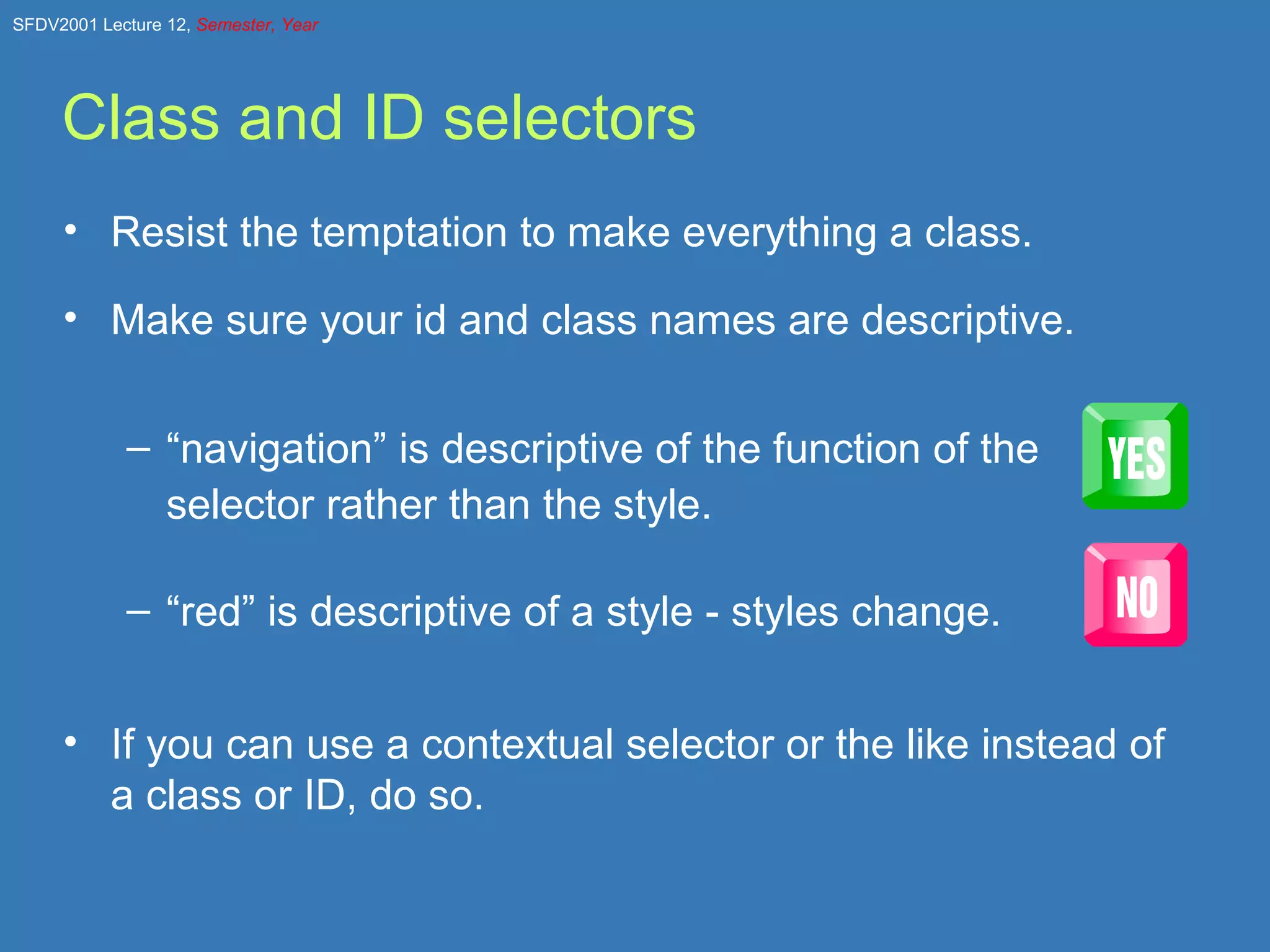 SFDV2001 Lecture 12, Semester, Year

Class and ID selectors

• Resist the temptation to make everything a class.

• Make sure your id and class names are descriptive.

– “navigation” is descriptive of the function of the selector rather than the style.

YES

– “red” is descriptive of a style - styles change.

NO

• If you can use a contextual selector or the like instead of a class or ID, do so.